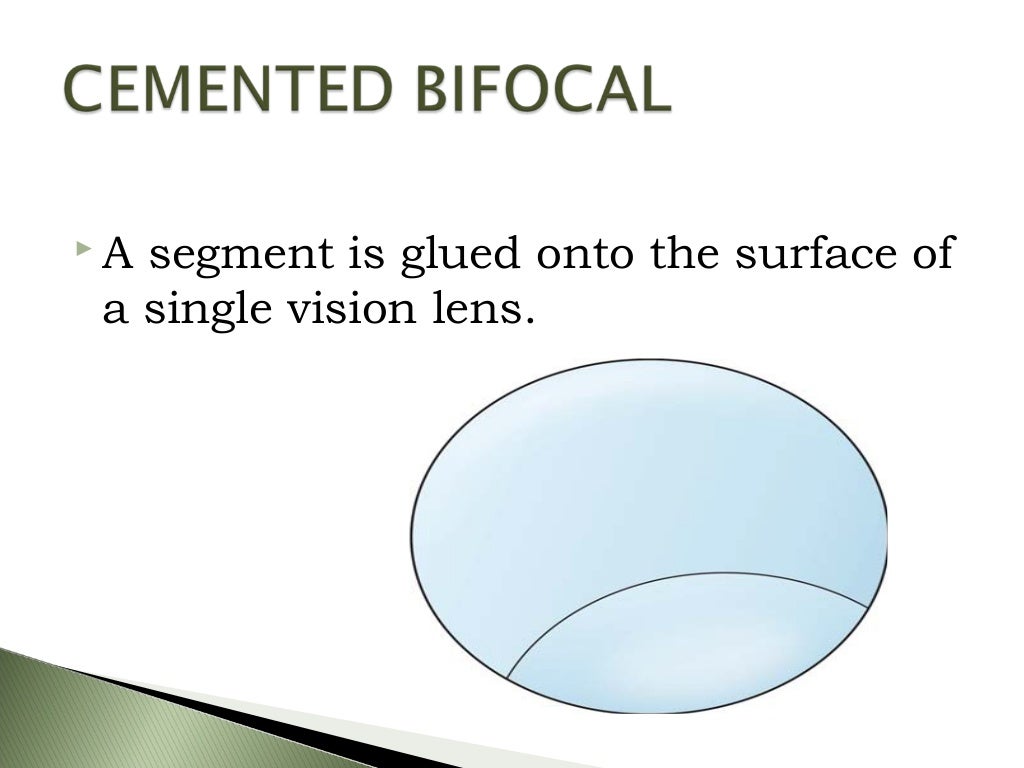 CEMENTED BIFOCAL

A segment is glued onto the surface of a single vision lens.